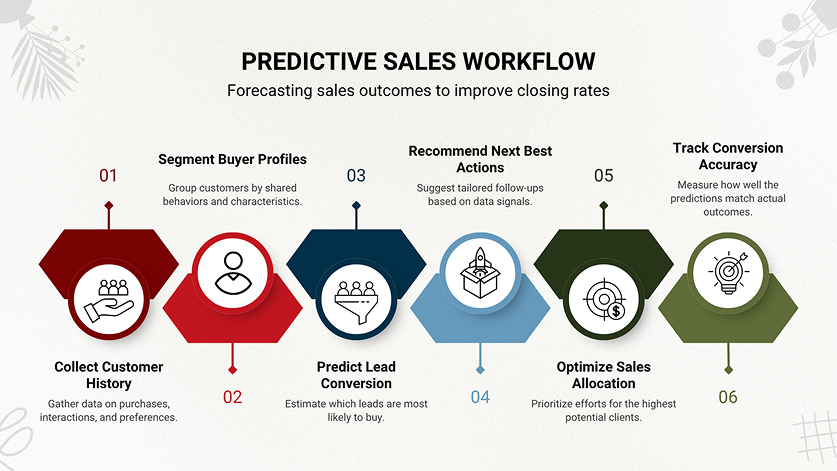 PREDICTIVE SALES WORKFLOW

Forecasting sales outcomes to improve closing rates

01

Collect Customer History

Gather data on purchases, interactions, and preferences.

Segment Buyer Profiles

Group customers by shared behaviors and characteristics.

02

03

Predict Lead Conversion

Estimate which leads are most likely to buy.

Recommend Next Best Actions

Suggest tailored follow-ups based on data signals.

04

05

Optimize Sales Allocation

Prioritize efforts for the highest potential clients.

Track Conversion Accuracy

Measure how well the predictions match actual outcomes.

06